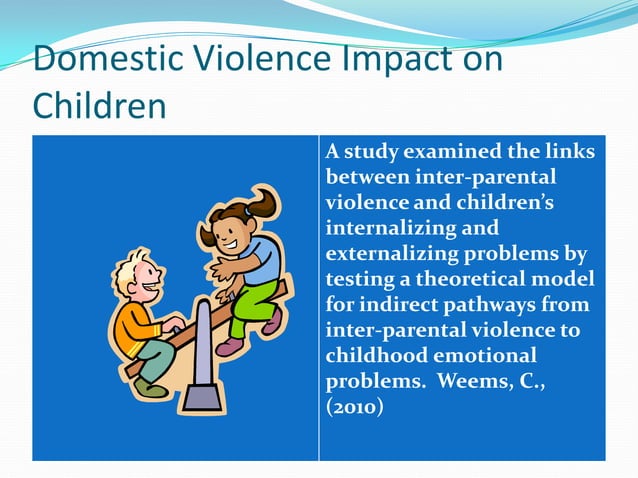 Domestic Violence Impact on Children

A study examined the links between inter-parental violence and children's internalizing and externalizing problems by testing a theoretical model for indirect pathways from inter-parental violence to childhood emotional problems. Weems, C., (2010)